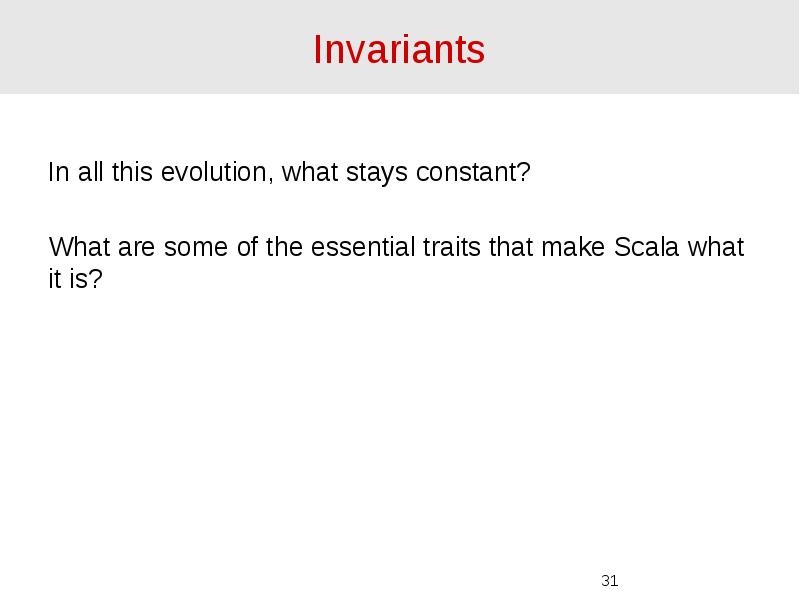 Invariants

In all this evolution, what stays constant?

What are some of the essential traits that make Scala what it is?

31